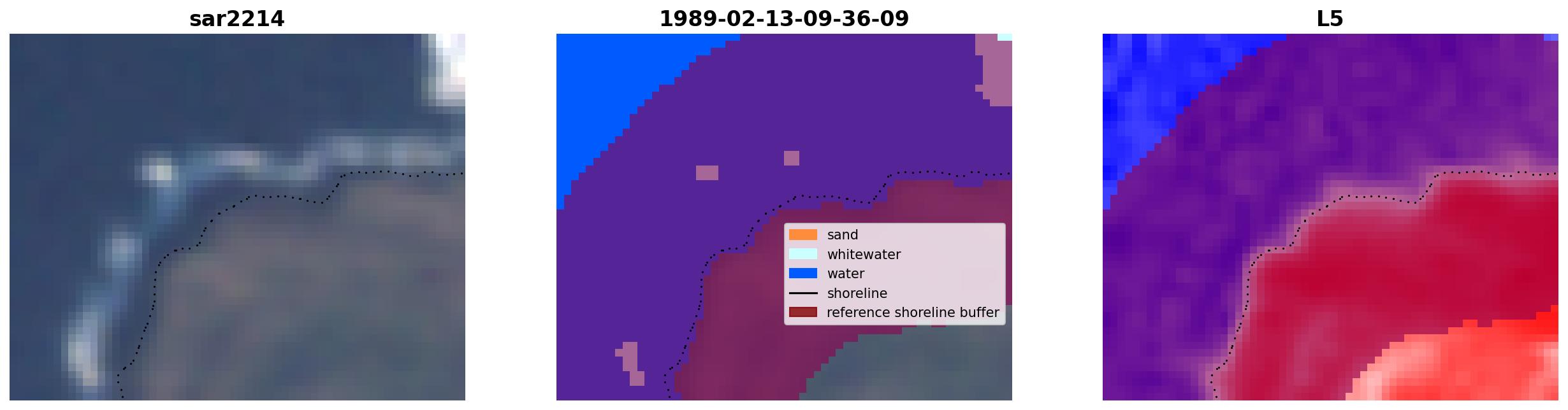 sar2214

1989-02-13-09-36-09

sand
whitewater
water
shoreline
reference shoreline buffer

L5